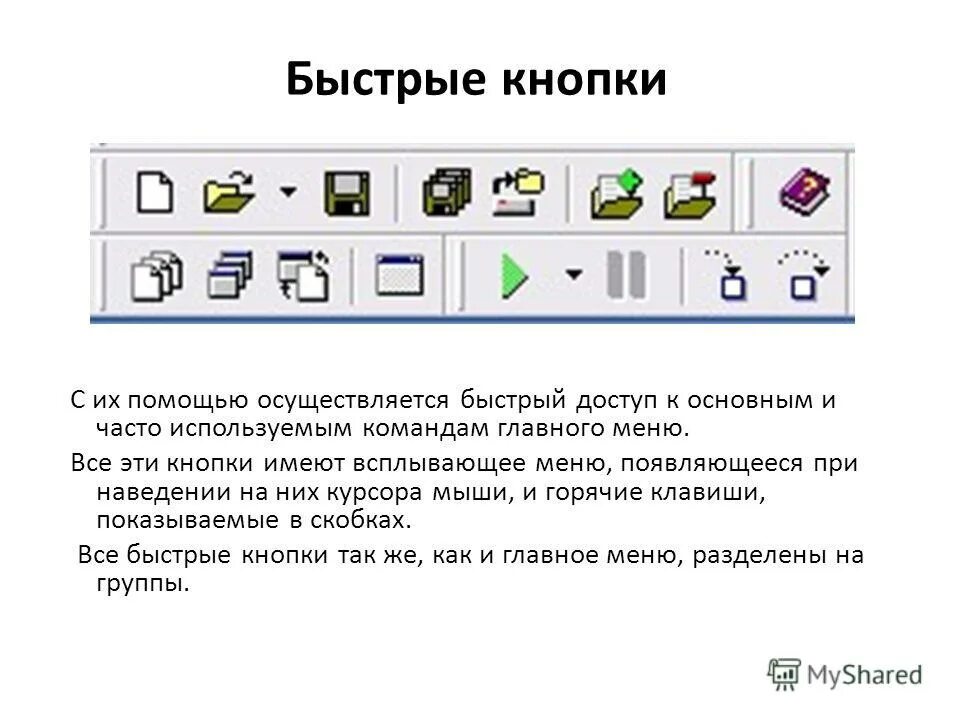 Быстрые кнопки

С их помощью осуществляется быстрый доступ к основным и часто используемым командам главного меню.

Все эти кнопки имеют всплывающее меню, появляющееся при наведении на них курсора мыши, и горячие клавиши, показываемые в скобках.

Все быстрые кнопки так же, как и главное меню, разделены на группы.

MyShared